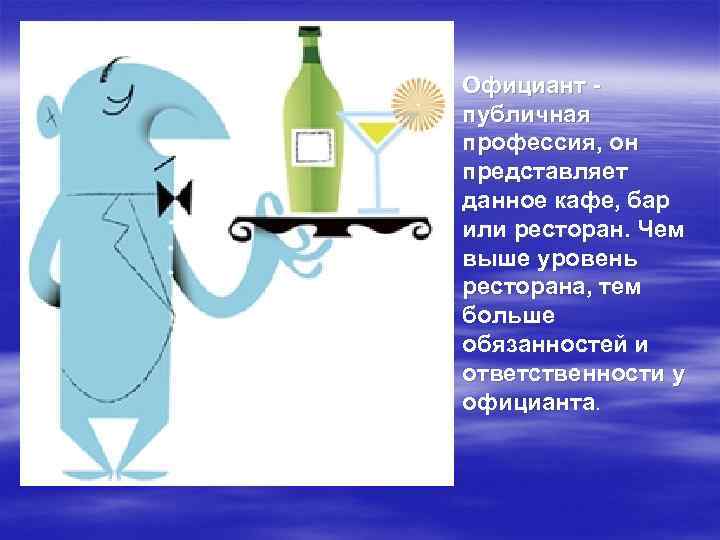 Официант - публичная профессия, он представляет данное кафе, бар или ресторан. Чем выше уровень ресторана, тем больше обязанностей и ответственности у официанта.